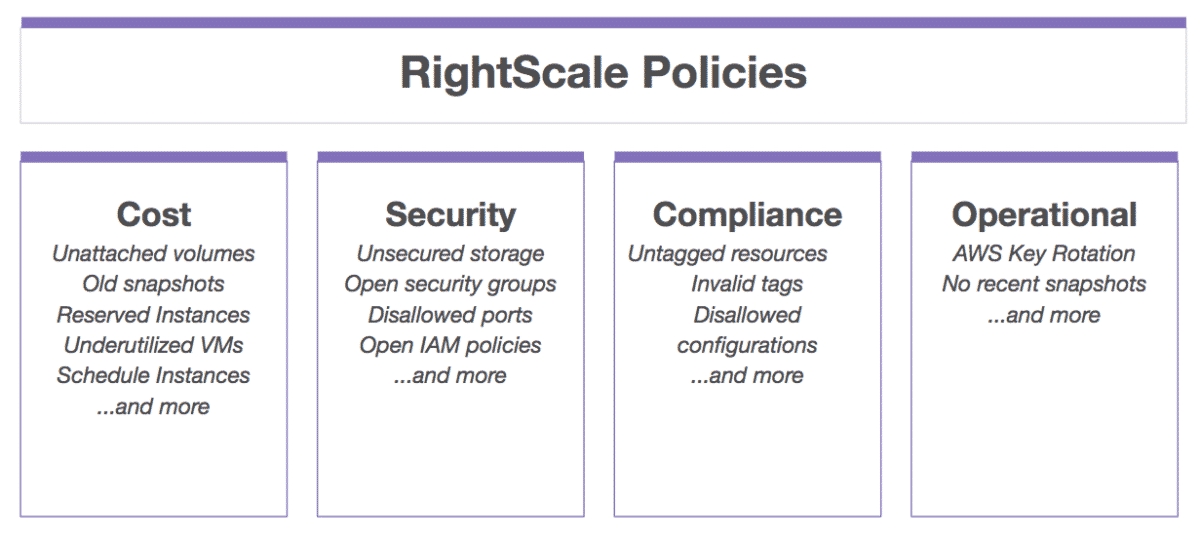 RightScale Policies

Cost
Unattached volumes
Old snapshots
Reserved Instances
Underutilized VMs
Schedule Instances
...and more

Security
Unsecured storage
Open security groups
Disallowed ports
Open IAM policies
...and more

Compliance
Untagged resources
Invalid tags
Disallowed configurations
...and more

Operational
AWS Key Rotation
No recent snapshots
...and more